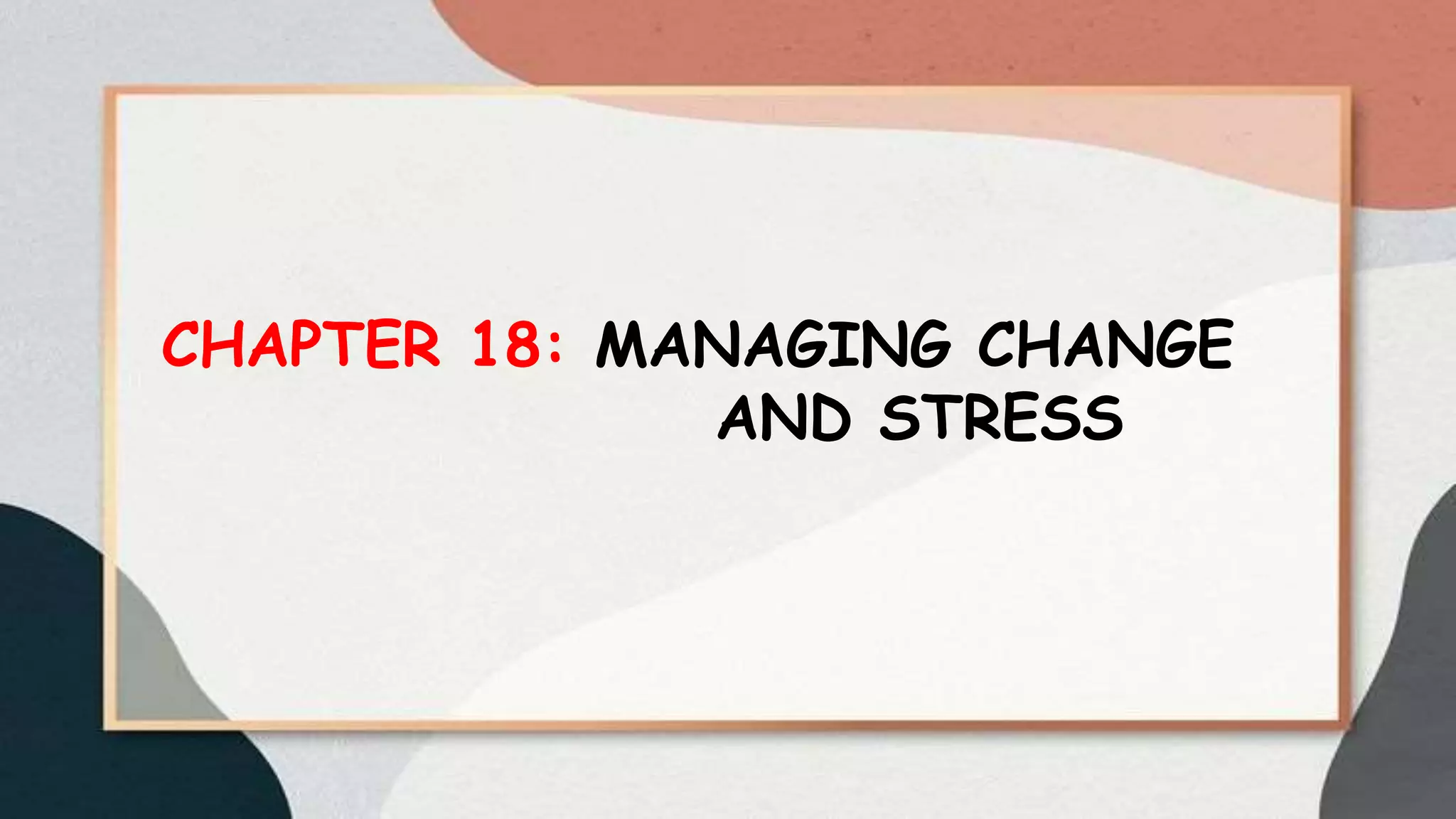 CHAPTER 18: MANAGING CHANGE AND STRESS